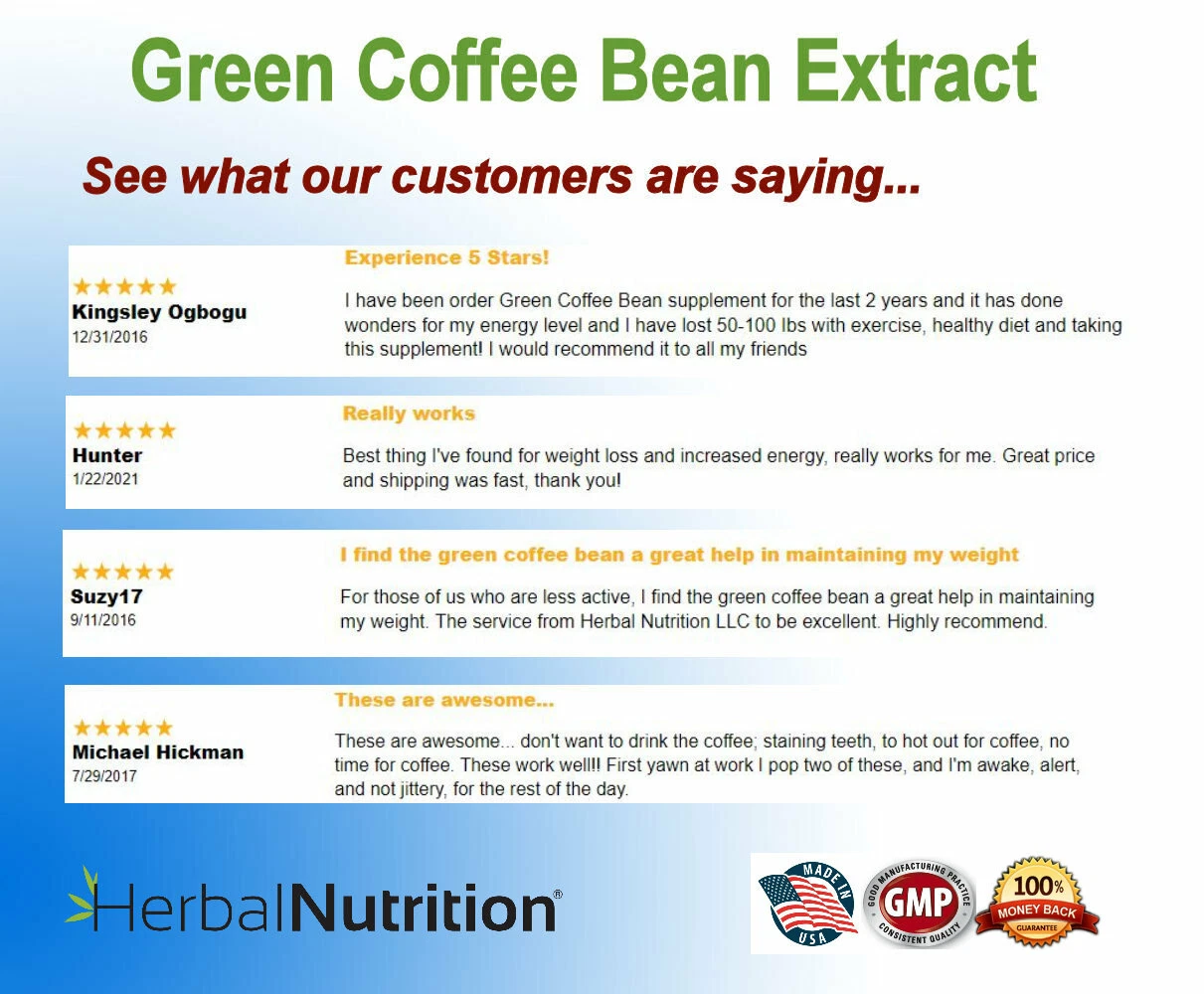 Green Coffee Bean Extract

See what our customers are saying...

★★★★★
Kingsley Ogbogu
12/31/2016

Experience 5 Stars!

I have been order Green Coffee Bean supplement for the last 2 years and it has done wonders for my energy level and I have lost 50-100 lbs with exercise, healthy diet and taking this supplement! I would recommend it to all my friends

★★★★★
Hunter
1/22/2021

Really works

Best thing I've found for weight loss and increased energy, really works for me. Great price and shipping was fast, thank you!

★★★★★
Suzy17
9/11/2016

I find the green coffee bean a great help in maintaining my weight

For those of us who are less active, I find the green coffee bean a great help in maintaining my weight. The service from Herbal Nutrition LLC to be excellent. Highly recommend.

★★★★★
Michael Hickman
7/29/2017

These are awesome...

These are awesome... don't want to drink the coffee; staining teeth, to hot out for coffee, no time for coffee. These work well!! First yawn at work I pop two of these, and I'm awake, alert, and not jittery, for the rest of the day.

HerbalNutrition®

MADE IN USA

GOOD MANUFACTURING PRACTICE GMP CONSISTENT QUALITY

100% MONEY BACK GUARANTEE